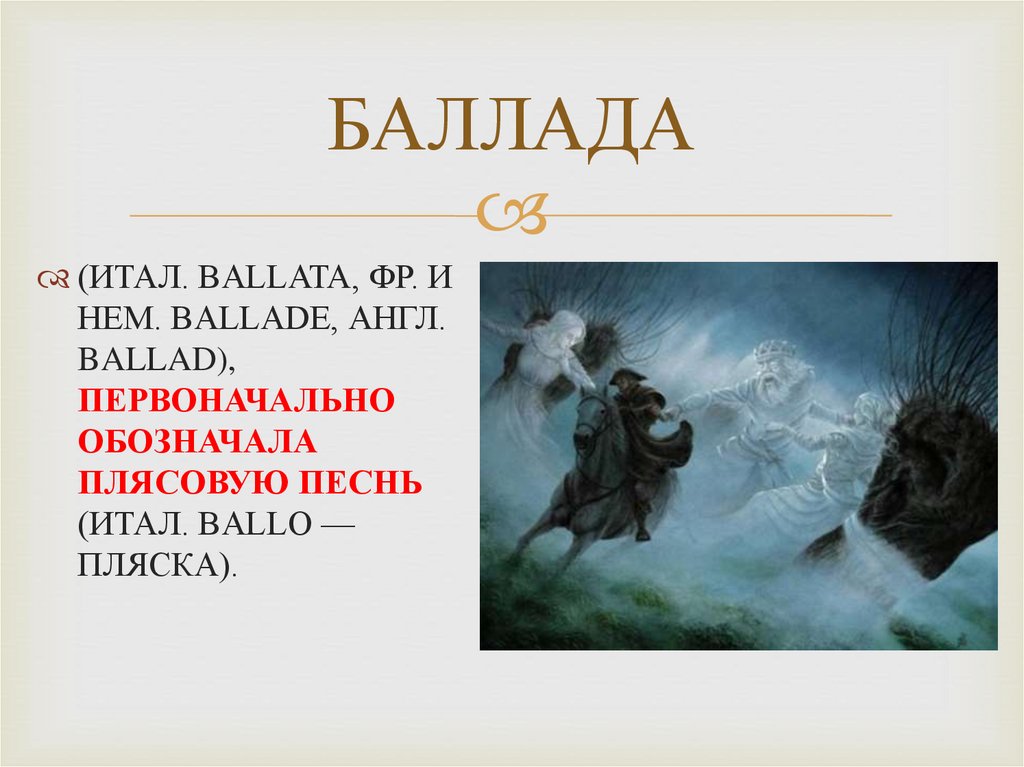 БАЛЛАДА

(ИТАЛ. BALLATA, ФР. И НЕМ. BALLADE, АНГЛ. BALLAD), ПЕРВОНАЧАЛЬНО ОБОЗНАЧАЛА ПЛЯСОВУЮ ПЕСНЬ (ИТАЛ. BALLO — ПЛЯСКА).